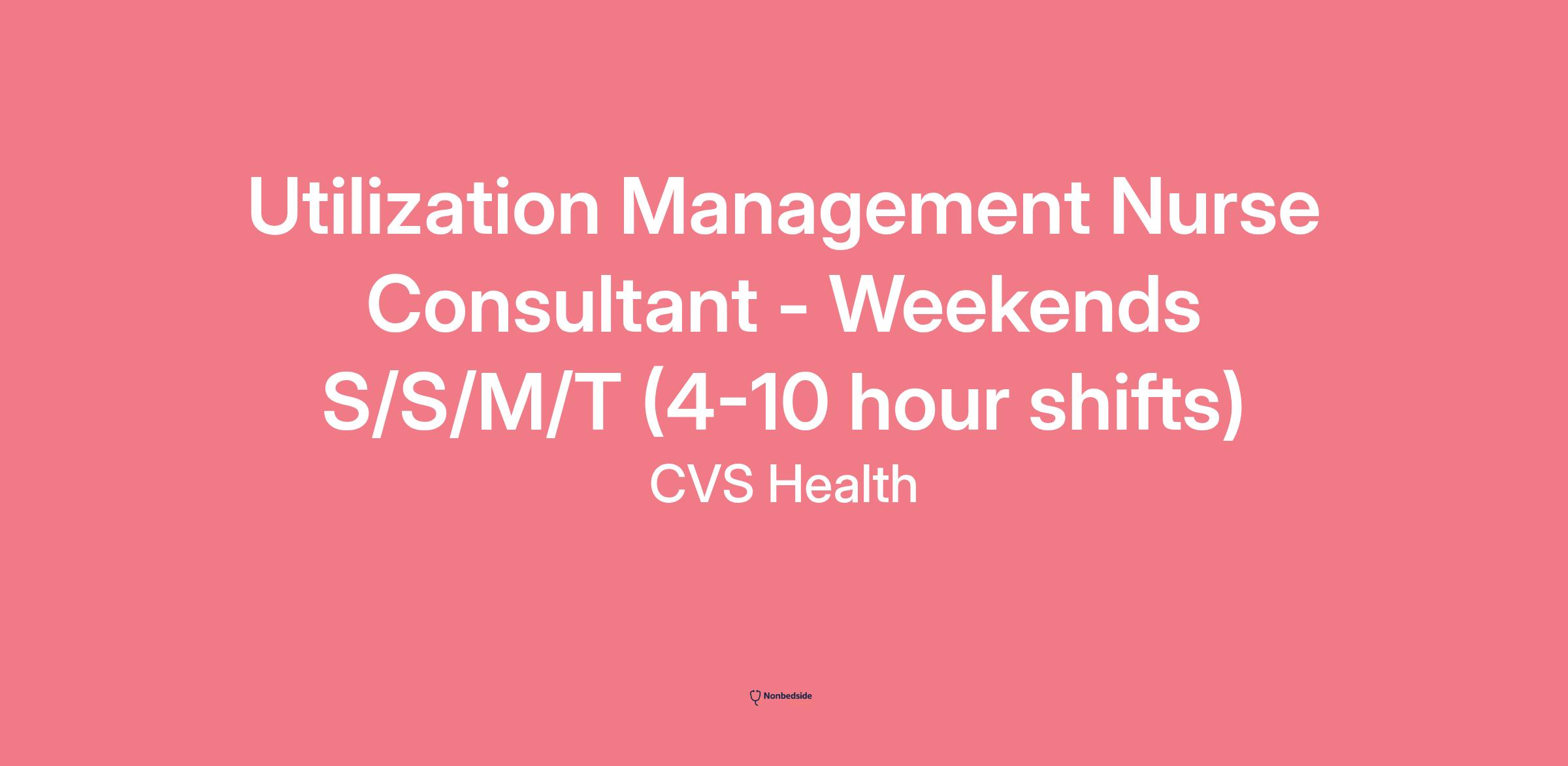 Utilization Management Nurse Consultant - Weekends S/S/M/T (4-10 hour shifts)

CVS Health

Nonbedside